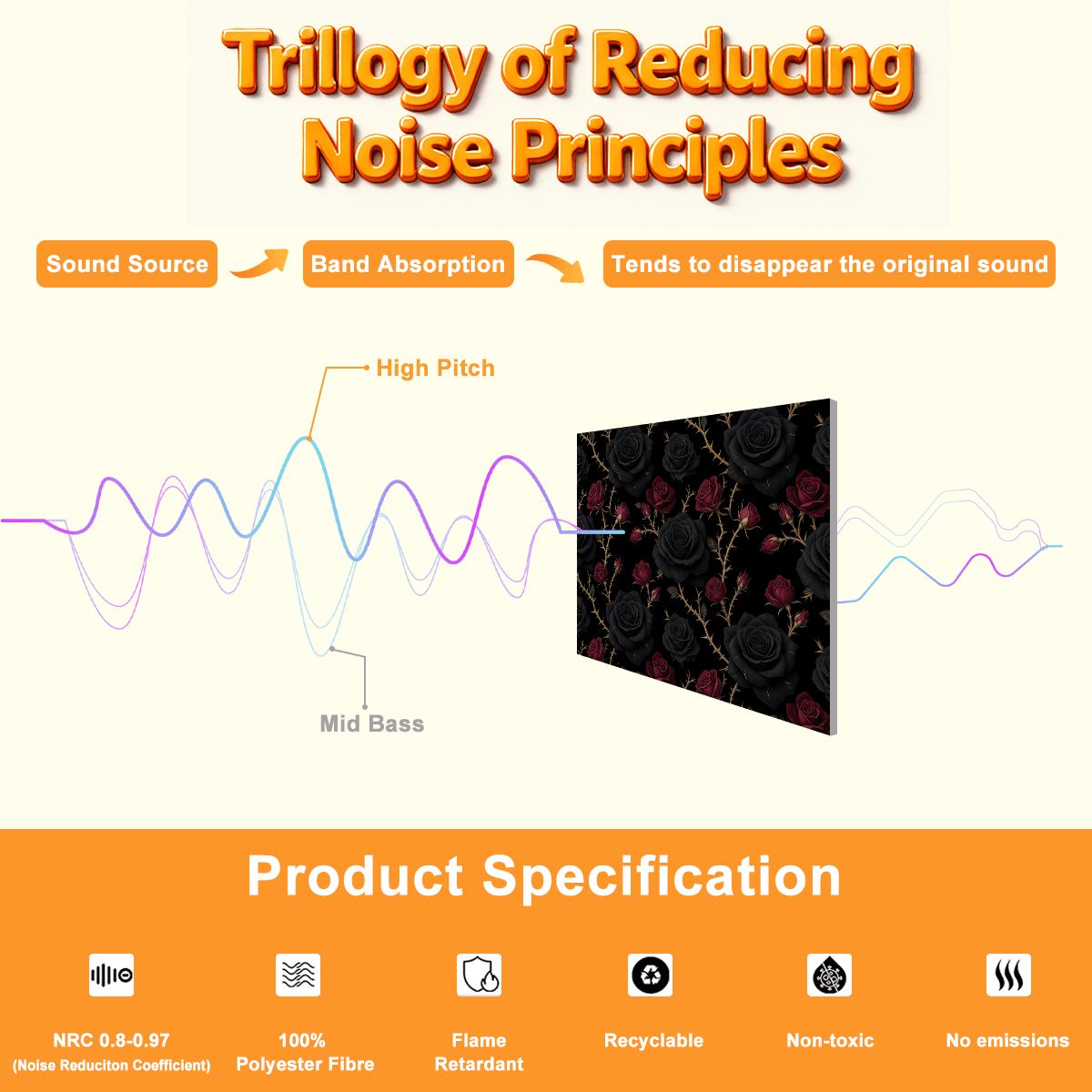 Trillogy of Reducing Noise Principles

Sound Source

Band Absorption

Tends to disappear the original sound

High Pitch

Mid Bass

Product Specification

NRC 0.8-0.97
(Noise Reduciton Coefficient)

100%
Polyester Fibre

Flame
Retardant

Recyclable

Non-toxic

No emissions